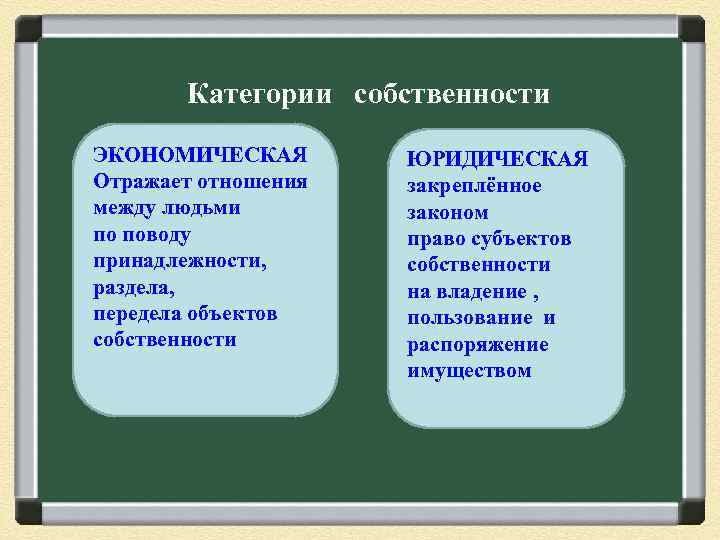 Категории собственности

ЭКОНОМИЧЕСКАЯ
Отражает отношения между людьми по поводу принадлежности, раздела, передела объектов собственности

ЮРИДИЧЕСКАЯ
закреплённое законом право субъектов собственности на владение , пользование и распоряжение имуществом